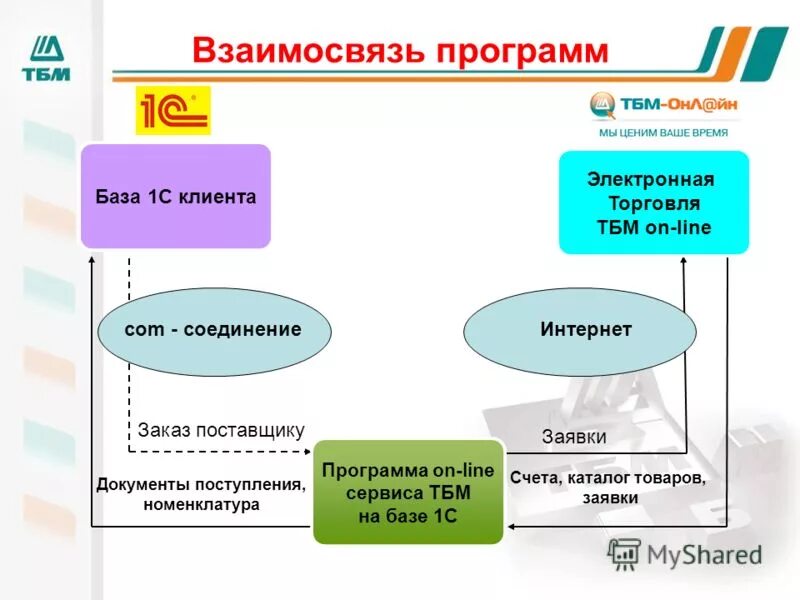 ТБМ

Взаимосвязь программ

1С

ТБМ-ОнЛ@йн
МЫ ЦЕНИМ ВАШЕ ВРЕМЯ

База 1С клиента

Электронная Торговля ТБМ on-line

com - соединение

Интернет

Заказ поставщику

Заявки

Документы поступления, номенклатура

Программа on-line сервиса ТБМ на базе 1С

Счета, каталог товаров, заявки

MyShared